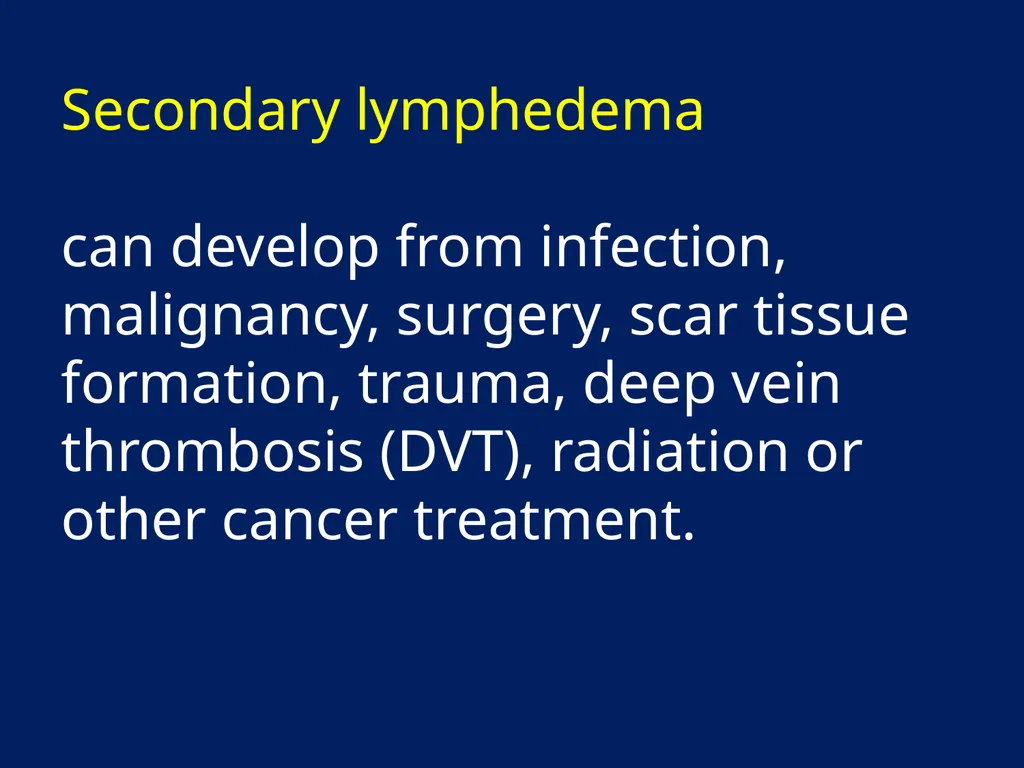 Secondary lymphedema

can develop from infection, malignancy, surgery, scar tissue formation, trauma, deep vein thrombosis (DVT), radiation or other cancer treatment.